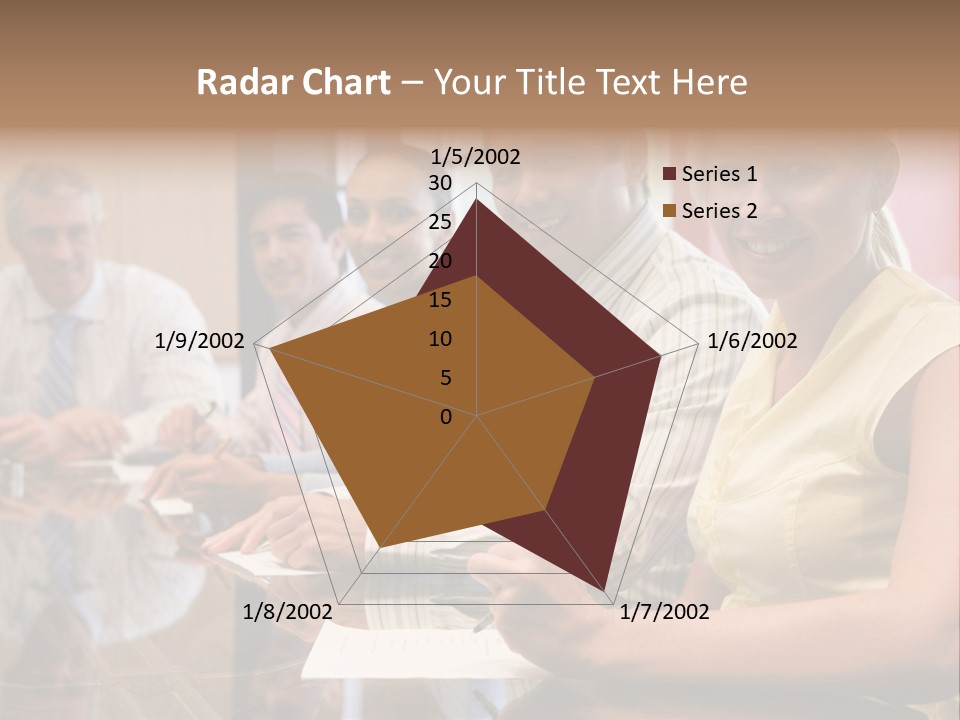 Radar Chart – Your Title Text Here

1/5/2002
30
25
20
15
10
5
0
1/6/2002
1/7/2002
1/8/2002
1/9/2002

Series 1
Series 2